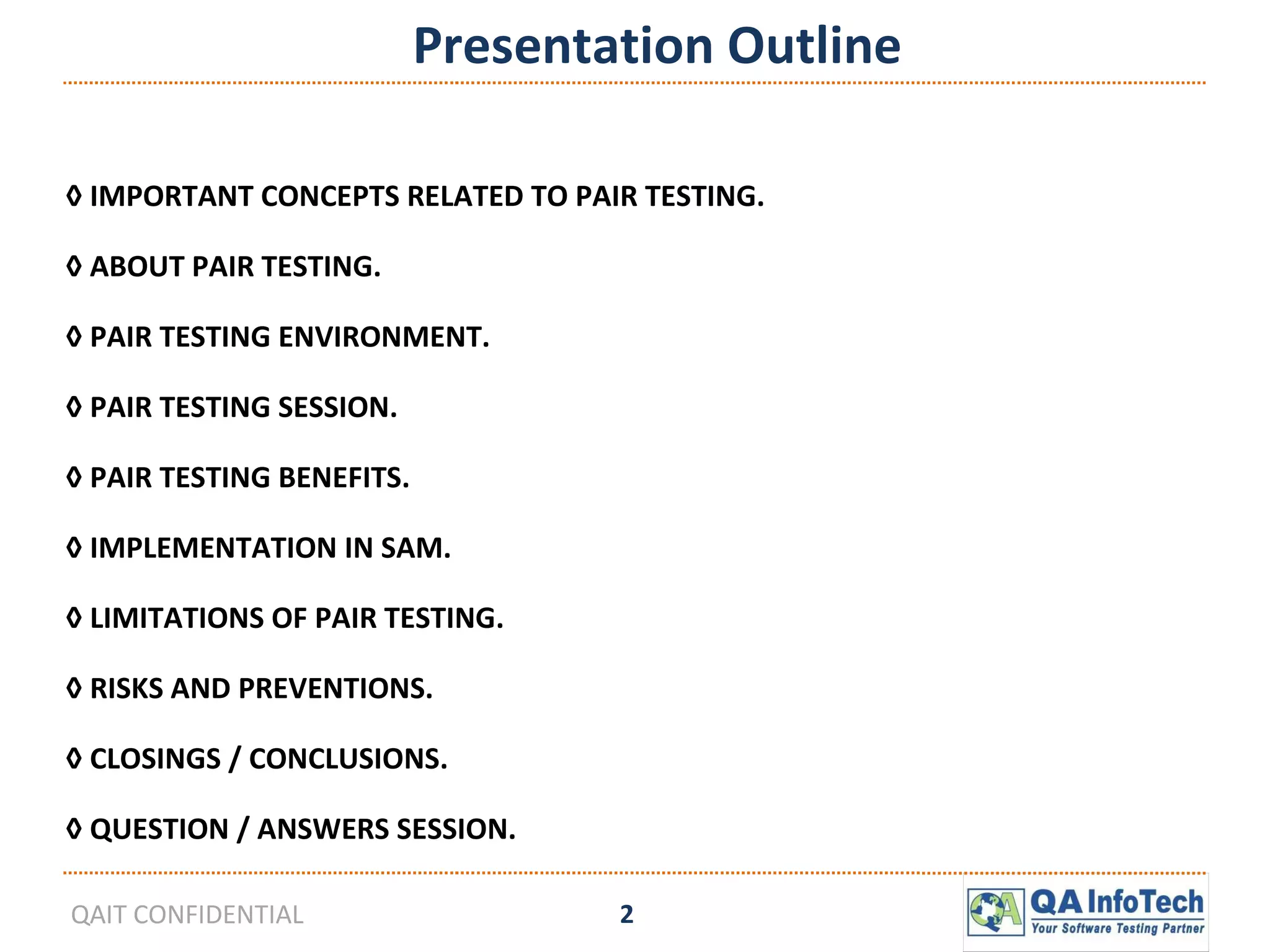 Presentation Outline

◊ IMPORTANT CONCEPTS RELATED TO PAIR TESTING.

◊ ABOUT PAIR TESTING.

◊ PAIR TESTING ENVIRONMENT.

◊ PAIR TESTING SESSION.

◊ PAIR TESTING BENEFITS.

◊ IMPLEMENTATION IN SAM.

◊ LIMITATIONS OF PAIR TESTING.

◊ RISKS AND PREVENTIONS.

◊ CLOSINGS / CONCLUSIONS.

◊ QUESTION / ANSWERS SESSION.

QAIT CONFIDENTIAL

2

QA InfoTech
Your Software Testing Partner